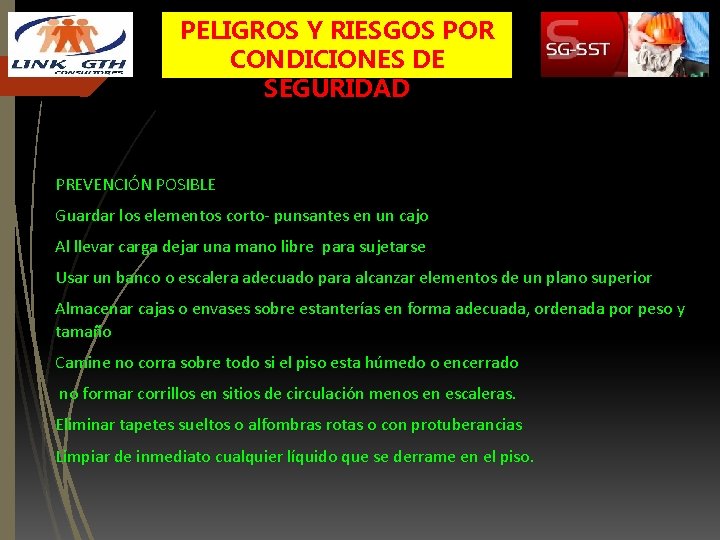 LINK GTH
CONSULTORES

PELIGROS Y RIESGOS POR CONDICIONES DE SEGURIDAD

SG-SST

PREVENCIÓN POSIBLE

Guardar los elementos corto- punsantes en un cajo

Al llevar carga dejar una mano libre para sujetarse

Usar un banco o escalera adecuado para alcanzar elementos de un plano superior

Almacenar cajas o envases sobre estanterías en forma adecuada, ordenada por peso y tamaño

Camine no corra sobre todo si el piso esta húmedo o encerrado

no formar corrillos en sitios de circulación menos en escaleras.

Eliminar tapetes sueltos o alfombras rotas o con protuberancias

Limpiar de inmediato cualquier líquido que se derrame en el piso.